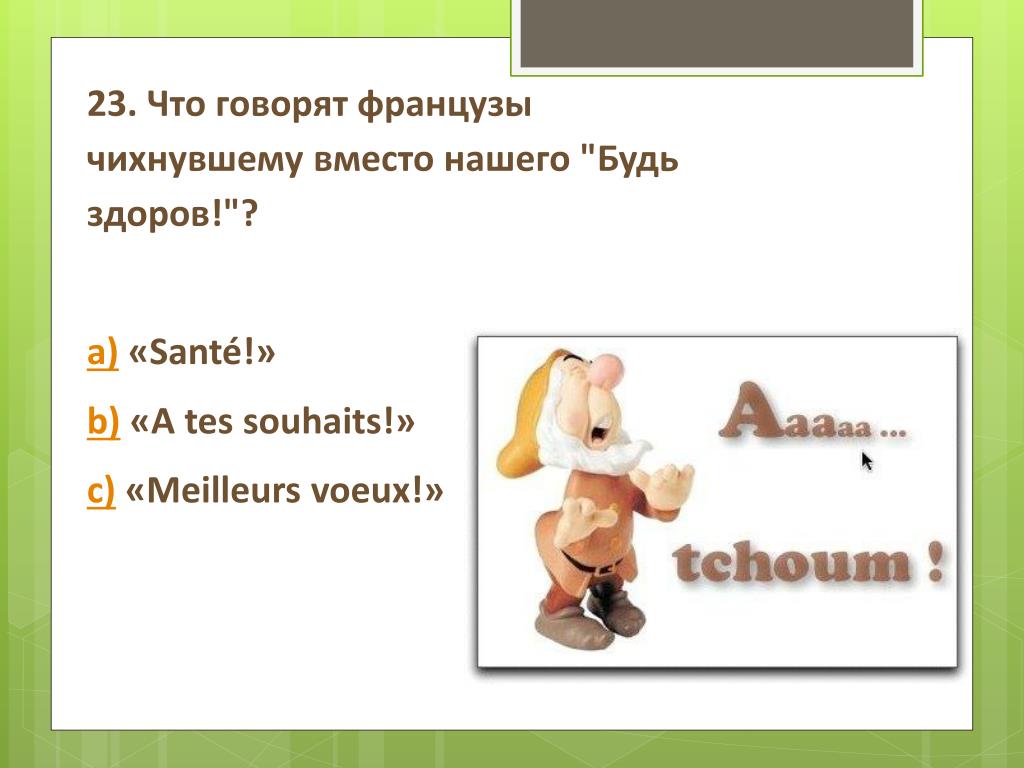 23. Что говорят французы чихнувшему вместо нашего "Будь здоров!"?

a) «Santé!»

b) «A tes souhaits!»

c) «Meilleurs voeux!»

Aaaaa ...

tchoum !